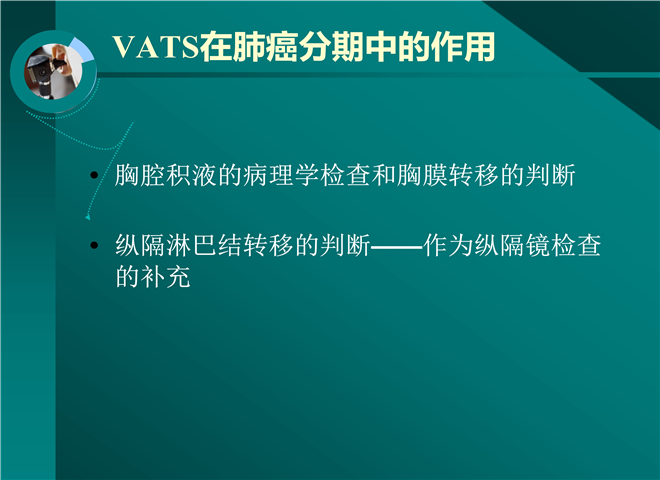 VATS在肺癌分期中的作用

• 胸腔积液的病理学检查和胸膜转移的判断

• 纵隔淋巴结转移的判断——作为纵隔镜检查的补充